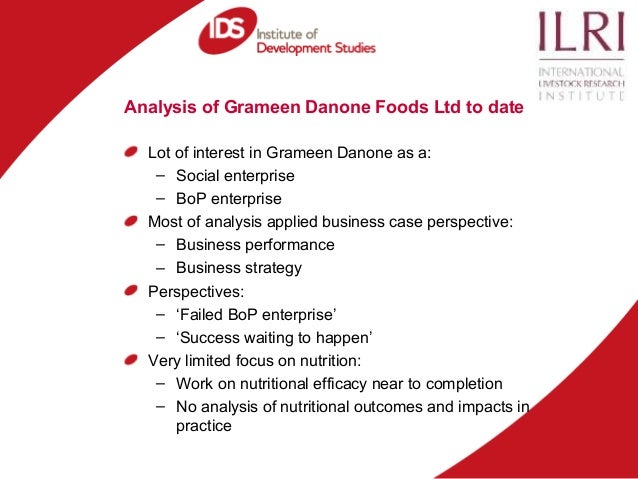 IDS Institute of Development Studies

ILRI
INTERNATIONAL LIVESTOCK RESEARCH INSTITUTE

Analysis of Grameen Danone Foods Ltd to date

Lot of interest in Grameen Danone as a:
– Social enterprise
– BoP enterprise

Most of analysis applied business case perspective:
– Business performance
– Business strategy

Perspectives:
– ‘Failed BoP enterprise’
– ‘Success waiting to happen’

Very limited focus on nutrition:
– Work on nutritional efficacy near to completion
– No analysis of nutritional outcomes and impacts in practice